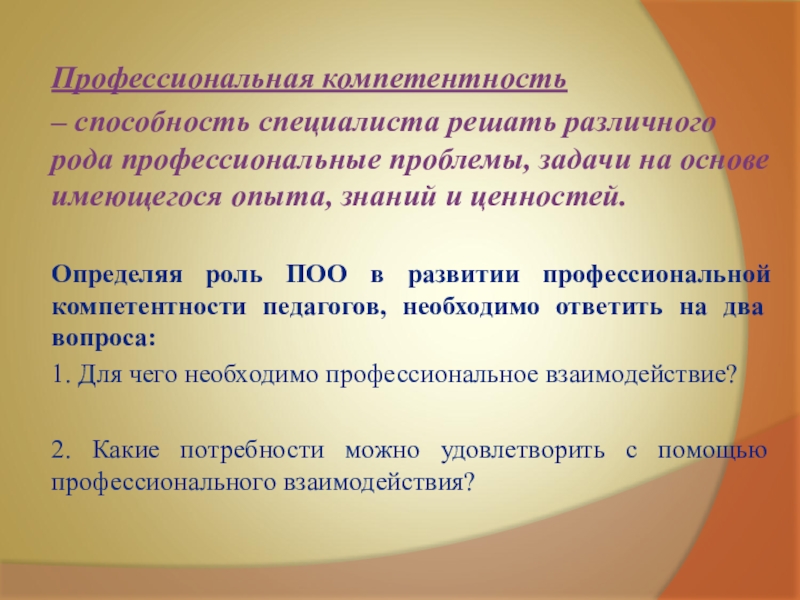 Профессиональная компетентность

– способность специалиста решать различного рода профессиональные проблемы, задачи на основе имеющегося опыта, знаний и ценностей.

Определяя роль ПОО в развитии профессиональной компетентности педагогов, необходимо ответить на два вопроса:

1. Для чего необходимо профессиональное взаимодействие?

2. Какие потребности можно удовлетворить с помощью профессионального взаимодействия?